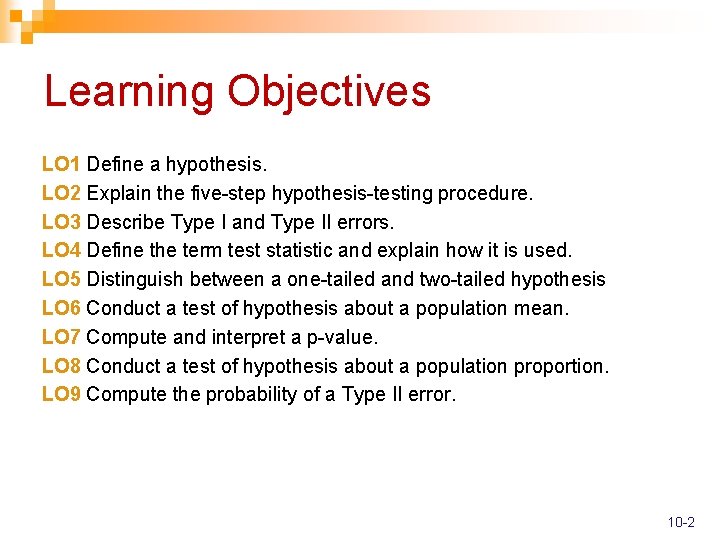 Learning Objectives

LO1 Define a hypothesis.
LO2 Explain the five-step hypothesis-testing procedure.
LO3 Describe Type I and Type II errors.
LO4 Define the term test statistic and explain how it is used.
LO5 Distinguish between a one-tailed and two-tailed hypothesis
LO6 Conduct a test of hypothesis about a population mean.
LO7 Compute and interpret a p-value.
LO8 Conduct a test of hypothesis about a population proportion.
LO9 Compute the probability of a Type II error.

10-2